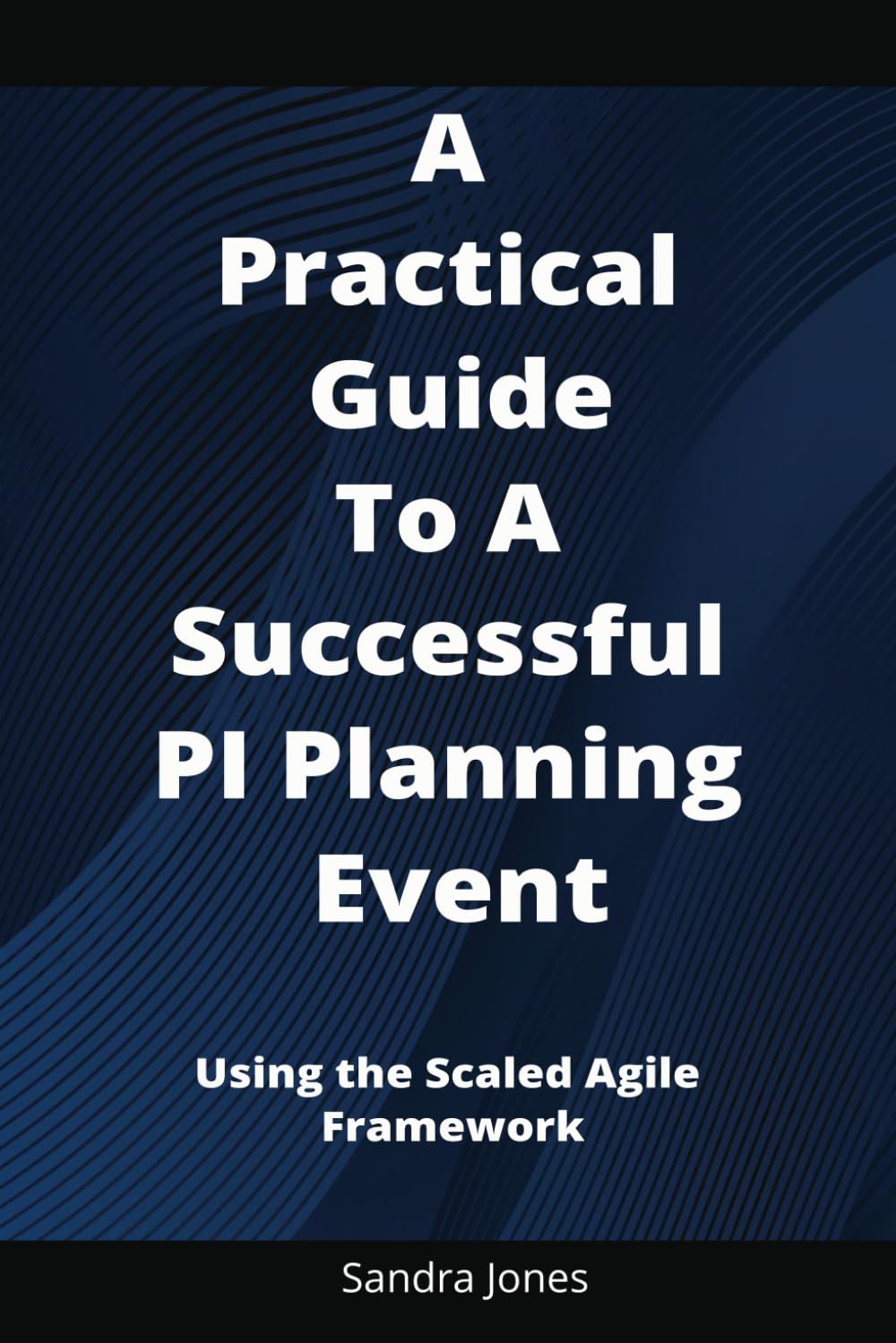 A Practical Guide To A Successful PI Planning Event

Using the Scaled Agile Framework

Sandra Jones